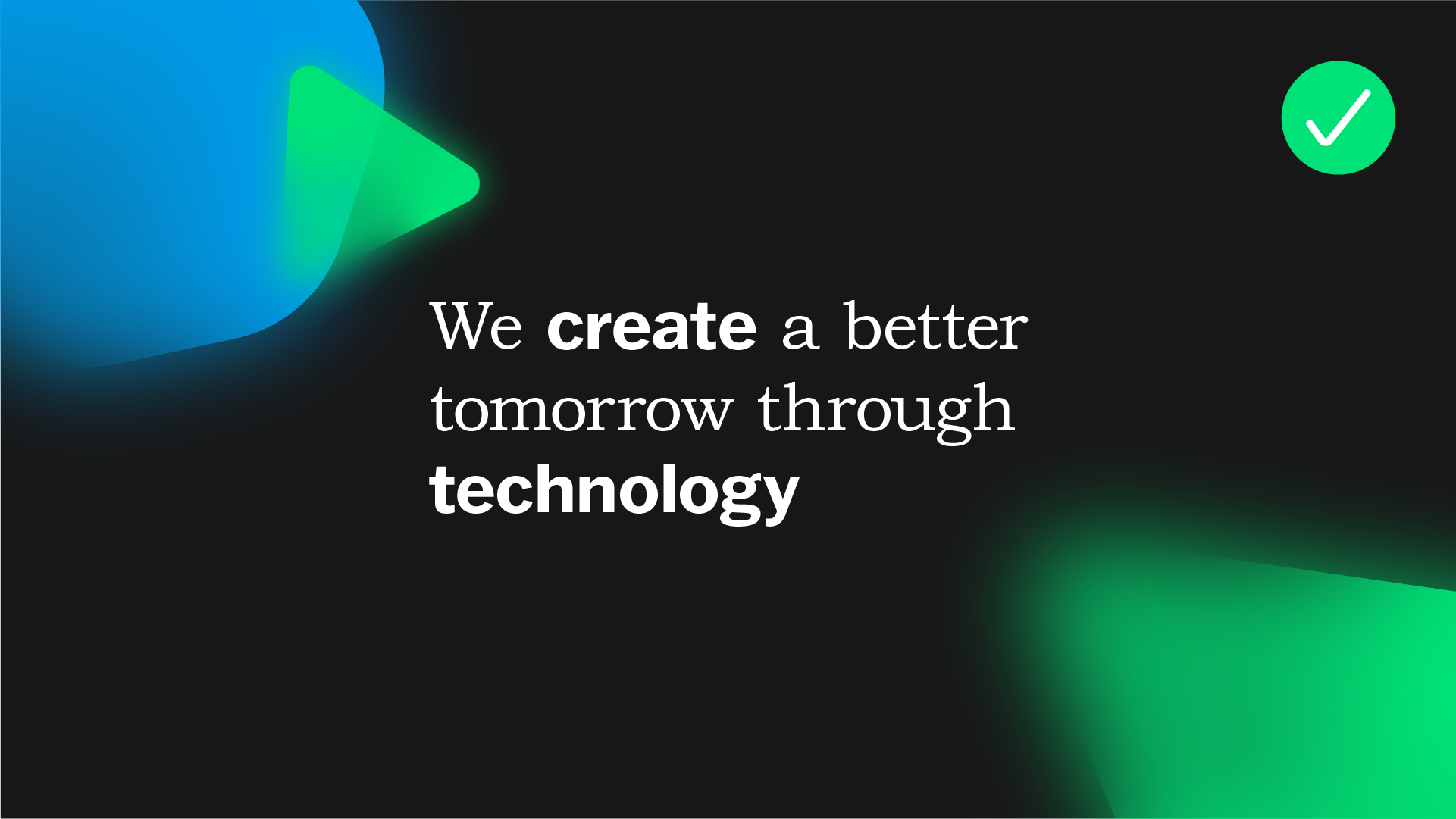 We create a better tomorrow through technology